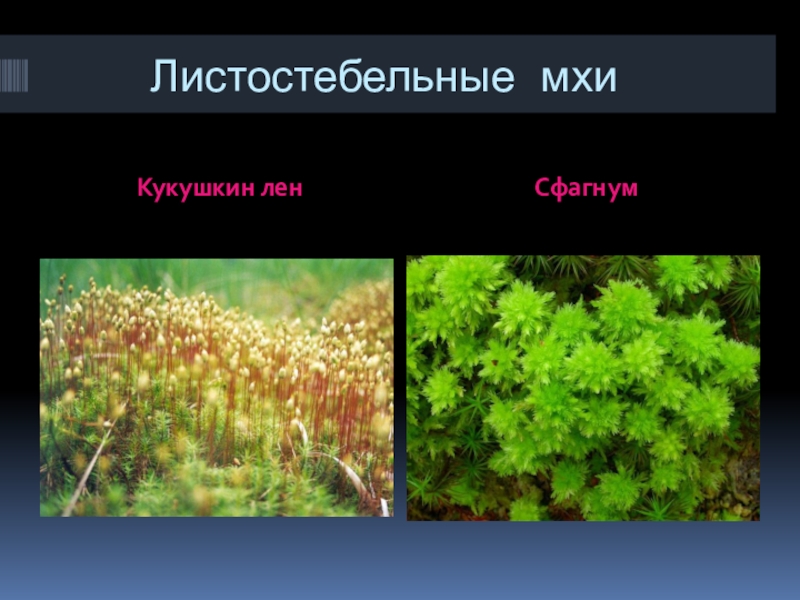 Листостебельные мхи

Кукушкин лен

Сфагнум